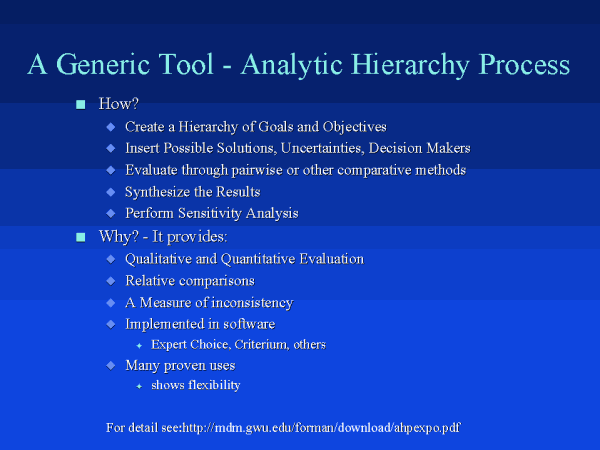 A Generic Tool - Analytic Hierarchy Process

■ How?
◆ Create a Hierarchy of Goals and Objectives
◆ Insert Possible Solutions, Uncertainties, Decision Makers
◆ Evaluate through pairwise or other comparative methods
◆ Synthesize the Results
◆ Perform Sensitivity Analysis

■ Why? - It provides:
◆ Qualitative and Quantitative Evaluation
◆ Relative comparisons
◆ A Measure of inconsistency
◆ Implemented in software
✦ Expert Choice, Criterium, others
◆ Many proven uses
✦ shows flexibility

For detail see:http://mdm.gwu.edu/forman/download/ahpexpo.pdf